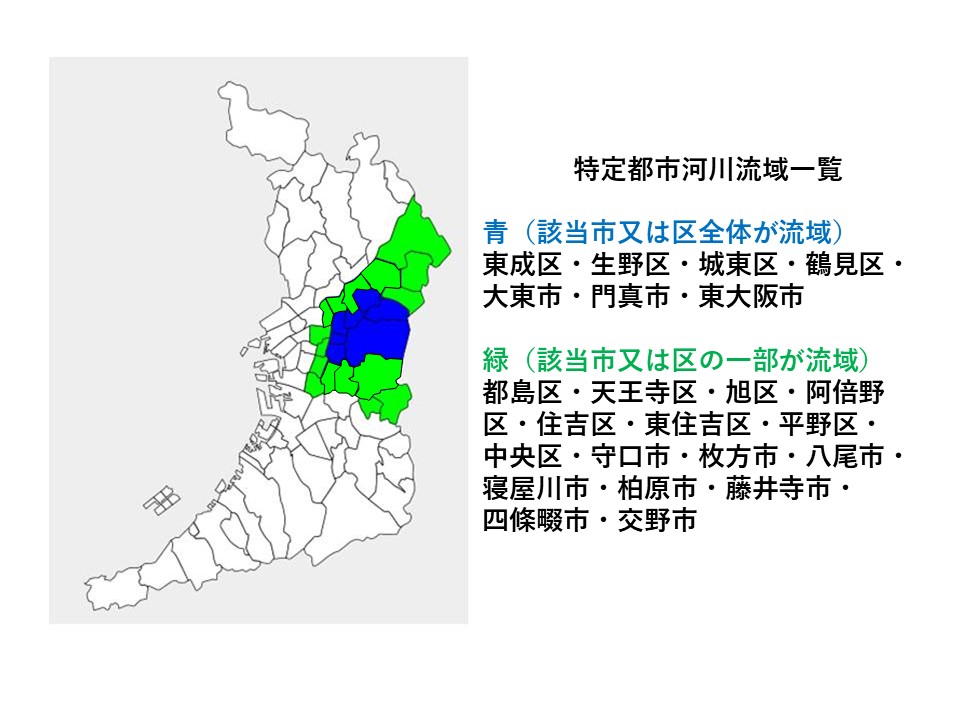 特定都市河川流域一覧

青（該当市又は区全体が流域）
東成区・生野区・城東区・鶴見区・大東市・門真市・東大阪市

緑（該当市又は区の一部が流域）
都島区・天王寺区・旭区・阿倍野区・住吉区・東住吉区・平野区・中央区・守口市・枚方市・八尾市・寝屋川市・柏原市・藤井寺市・四條畷市・交野市